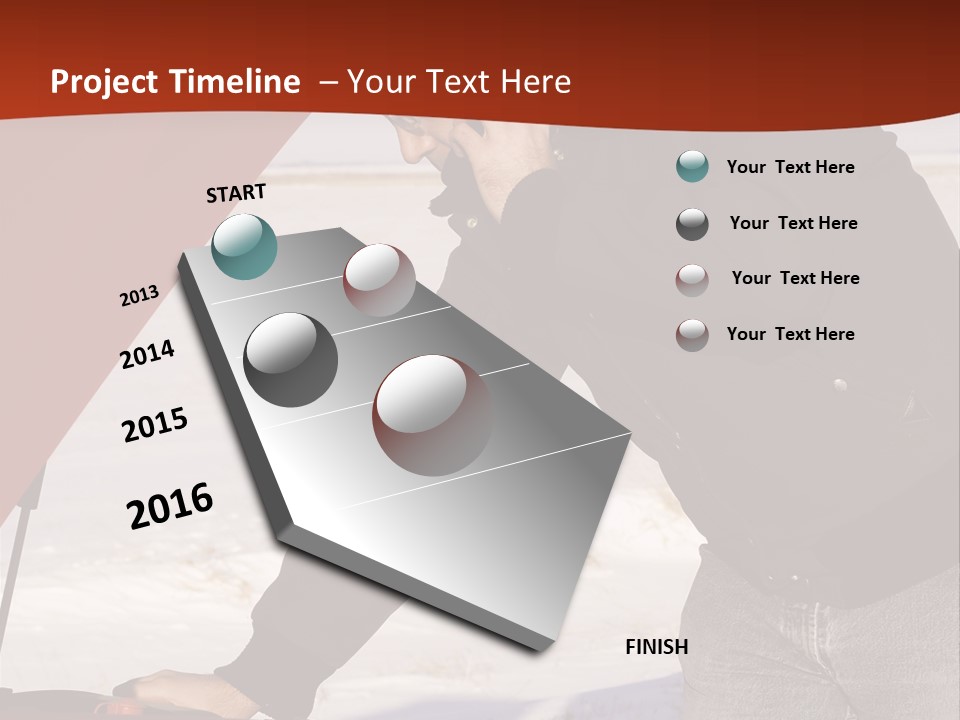 Project Timeline – Your Text Here

START

2013

2014

2015

2016

FINISH

Your Text Here

Your Text Here

Your Text Here

Your Text Here